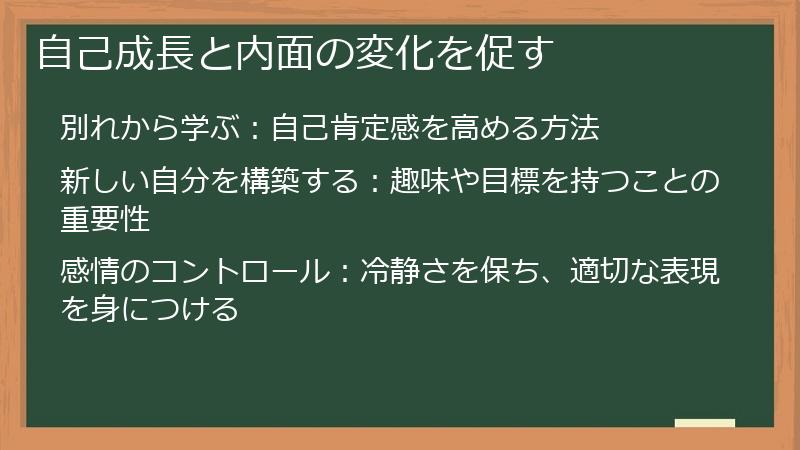 自己成長と内面の変化を促す

別れから学ぶ：自己肯定感を高める方法

新しい自分を構築する：趣味や目標を持つことの重要性

感情のコントロール：冷静さを保ち、適切な表現を身につける